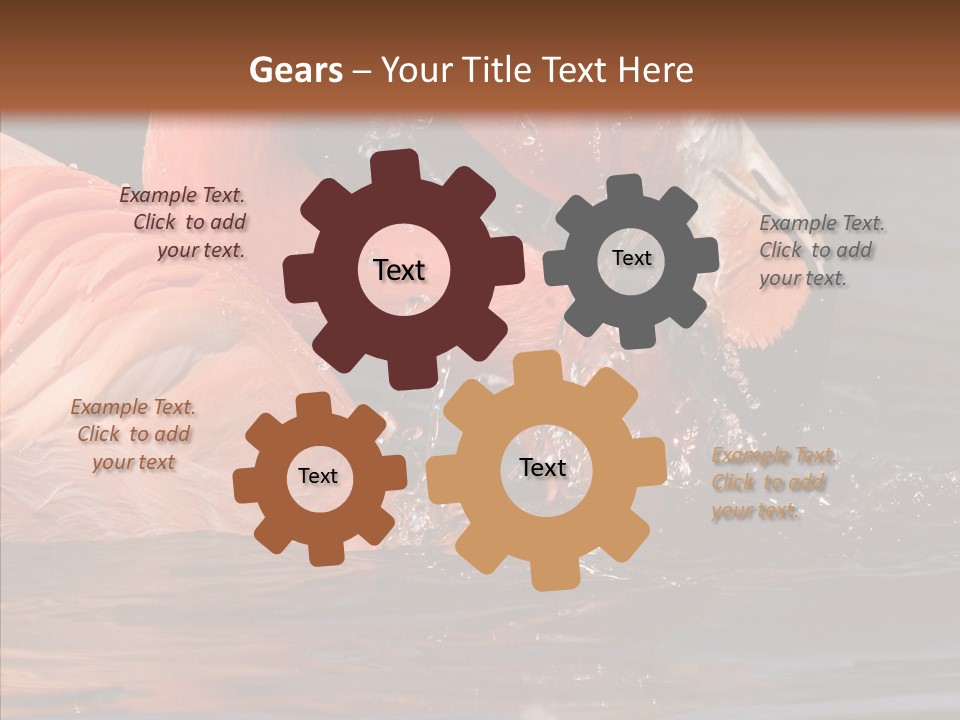 Gears – Your Title Text Here

Example Text. Click to add your text.

Text

Text

Example Text. Click to add your text.

Example Text. Click to add your text

Text

Text

Example Text. Click to add your text.